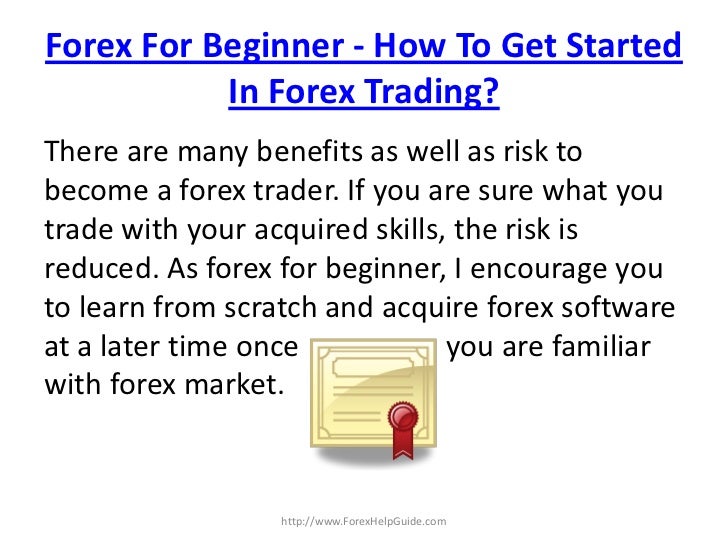 Forex For Beginner - How To Get Started In Forex Trading?

There are many benefits as well as risk to become a forex trader. If you are sure what you trade with your acquired skills, the risk is reduced. As forex for beginner, I encourage you to learn from scratch and acquire forex software at a later time once you are familiar with forex market.

http://www.ForexHelpGuide.com